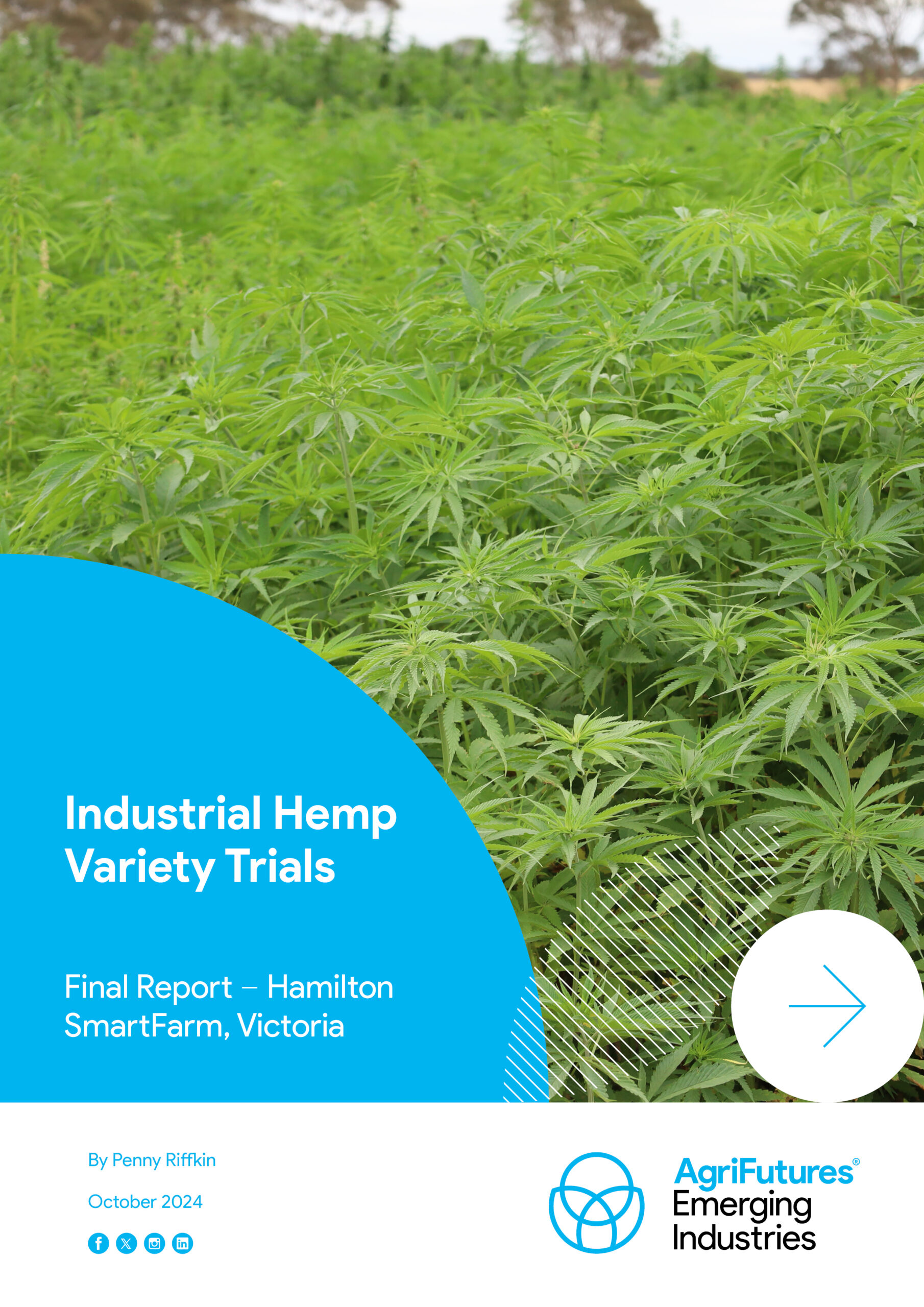 Industrial Hemp Variety Trials

Final Report – Hamilton SmartFarm, Victoria

By Penny Riffkin

October 2024

AgriFutures®
Emerging Industries